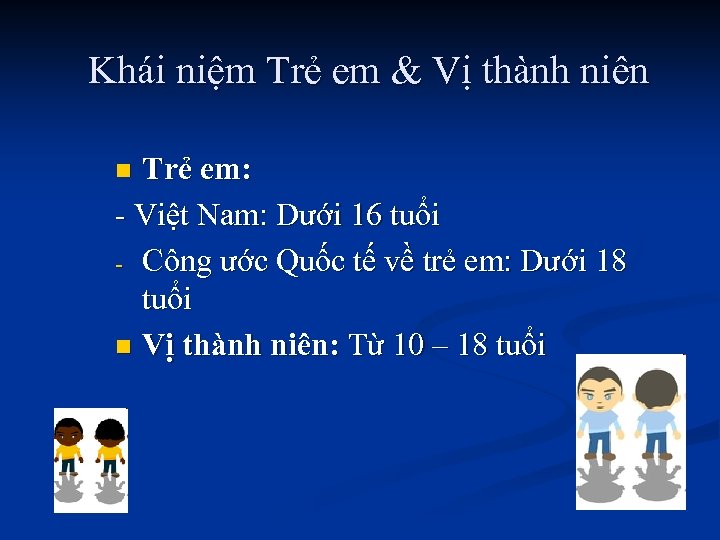 Khái niệm Trẻ em & Vị thành niên

Trẻ em:

- Việt Nam: Dưới 16 tuổi

- Công ước Quốc tế về trẻ em: Dưới 18 tuổi

Vị thành niên: Từ 10 – 18 tuổi